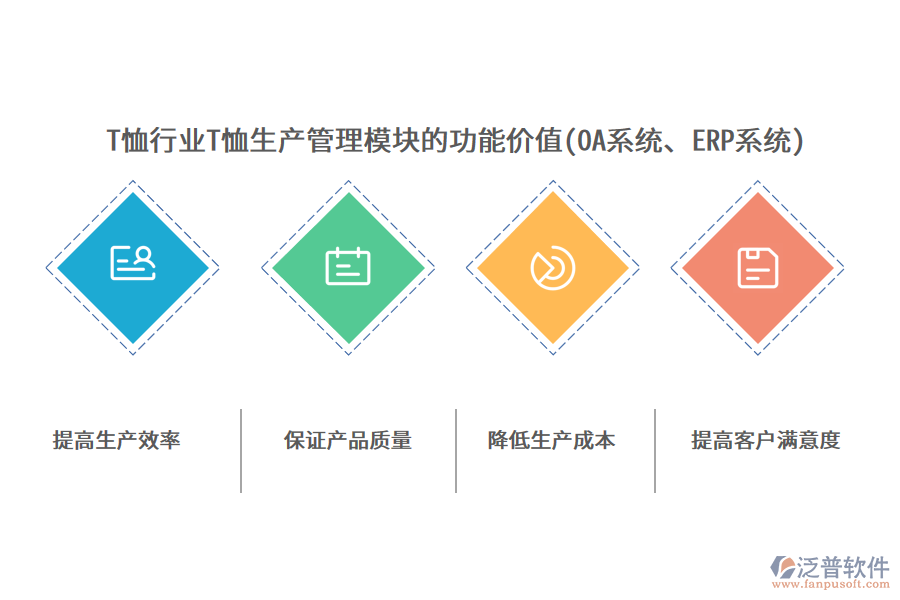 T恤行业T恤生产管理模块的功能价值(OA系统、ERP系统)

提高生产效率

保证产品质量

降低生产成本

提高客户满意度

泛普软件
www.fanpusoft.com